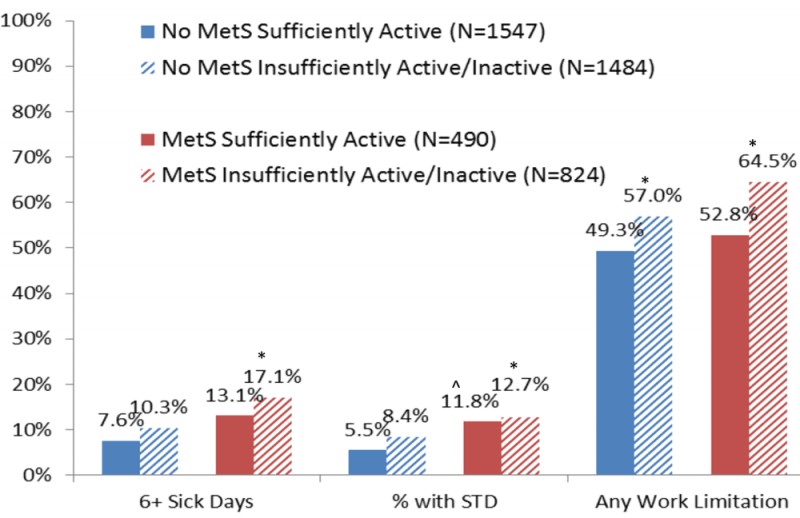 100%
90%
80%
70%
60%
50%
40%
30%
20%
10%
0%

No MetS Sufficiently Active (N=1547)
No MetS Insufficiently Active/Inactive (N=1484)
MetS Sufficiently Active (N=490)
MetS Insufficiently Active/Inactive (N=824)

7.6%
10.3%
13.1%
*
17.1%
5.5%
8.4%
^
11.8%
*
12.7%
49.3%
*
57.0%
52.8%
*
64.5%

6+ Sick Days
% with STD
Any Work Limitation